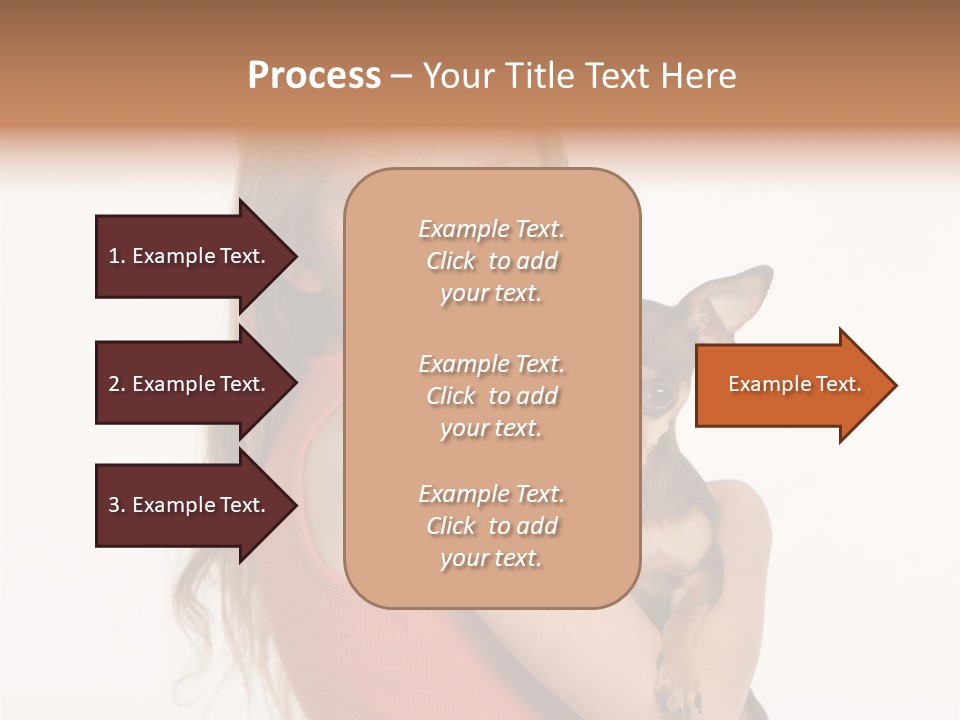 Process – Your Title Text Here

1. Example Text.

2. Example Text.

3. Example Text.

Example Text. Click to add your text.

Example Text. Click to add your text.

Example Text. Click to add your text.

Example Text.